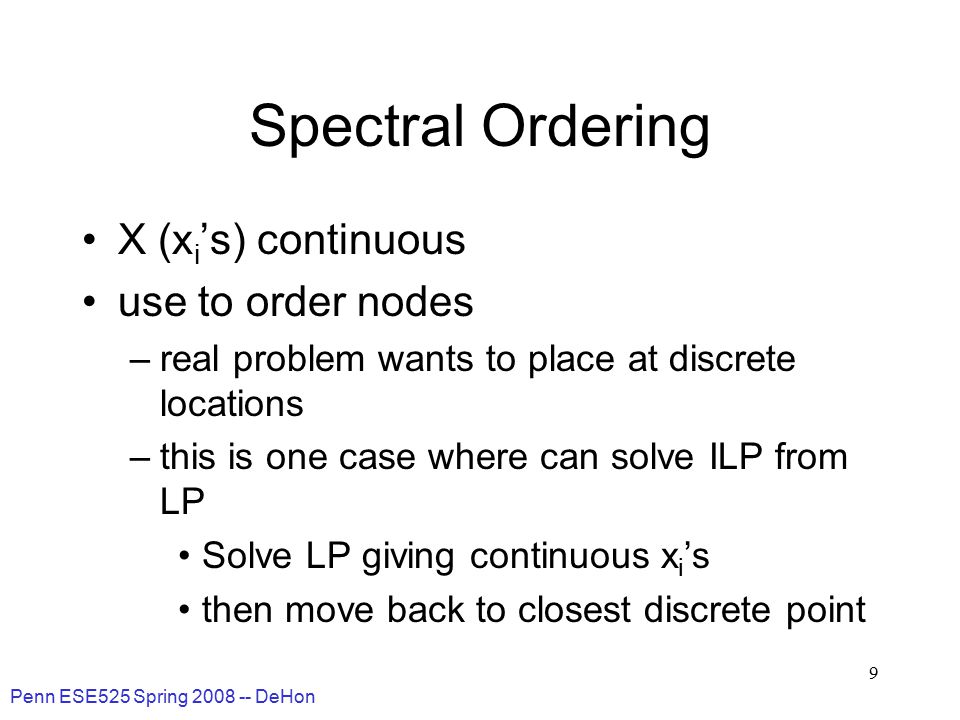 Spectral Ordering

• X ($x_i$'s) continuous
• use to order nodes
– real problem wants to place at discrete locations
– this is one case where can solve ILP from LP
• Solve LP giving continuous $x_i$'s
• then move back to closest discrete point

9

Penn ESE525 Spring 2008 -- DeHon